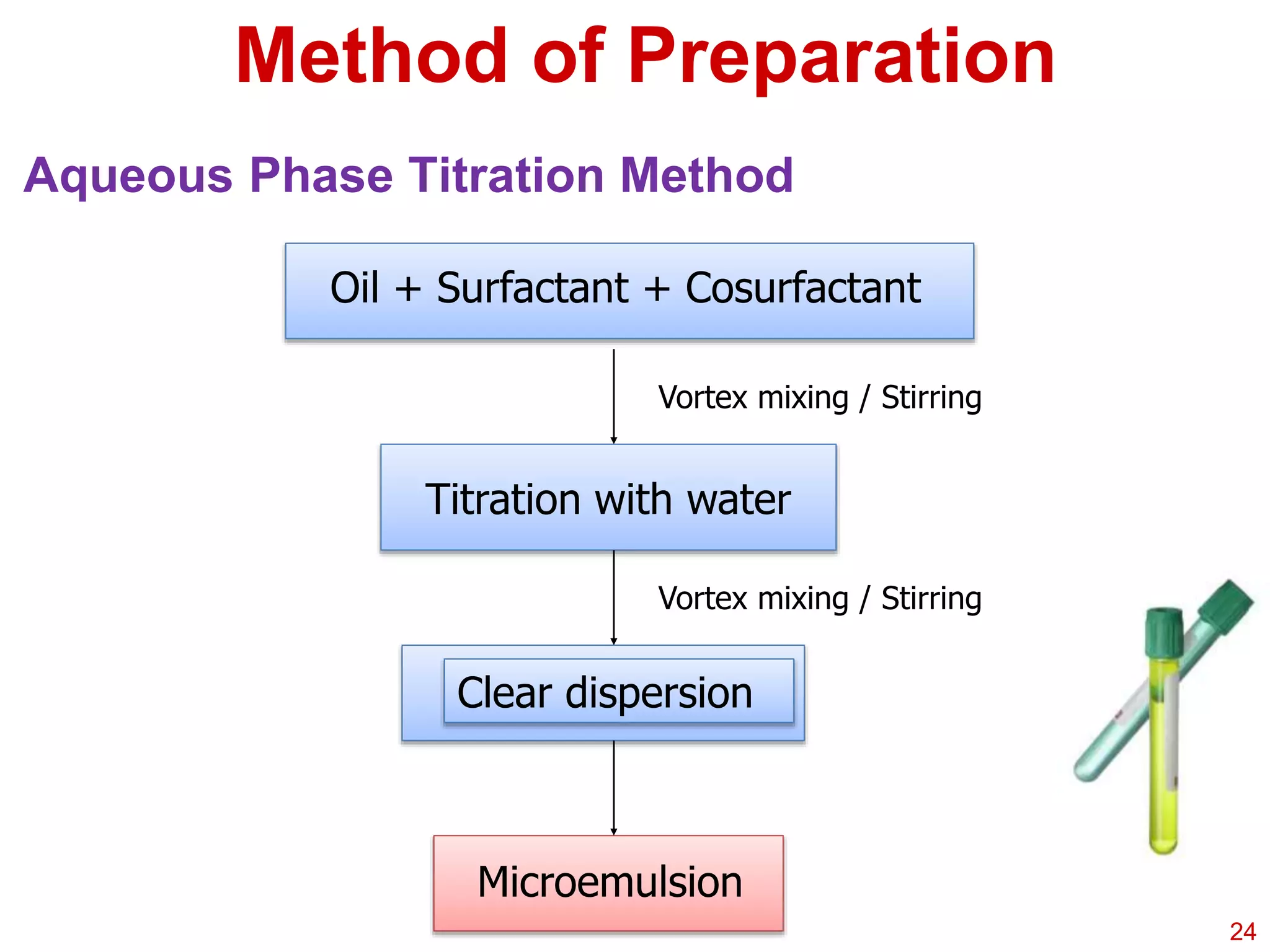 Method of Preparation

Aqueous Phase Titration Method

Oil + Surfactant + Cosurfactant

Vortex mixing / Stirring

Titration with water

Vortex mixing / Stirring

Clear dispersion

Microemulsion

24